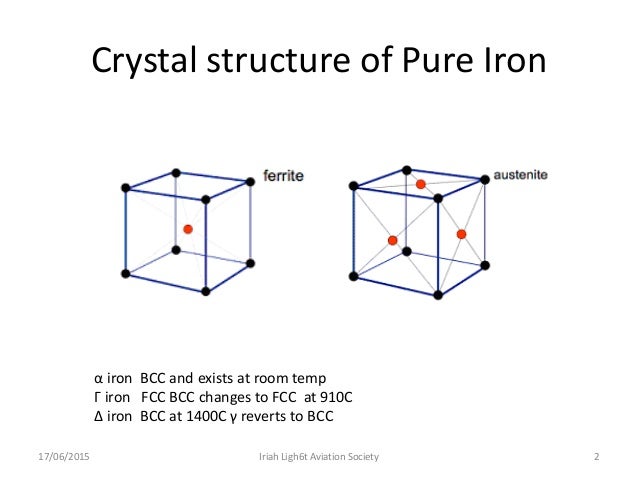 Crystal structure of Pure Iron

ferrite

austenite

α iron BCC and exists at room temp
Γ iron FCC BCC changes to FCC at 910C
Δ iron BCC at 1400C γ reverts to BCC

17/06/2015

Iriah Ligh6t Aviation Society

2